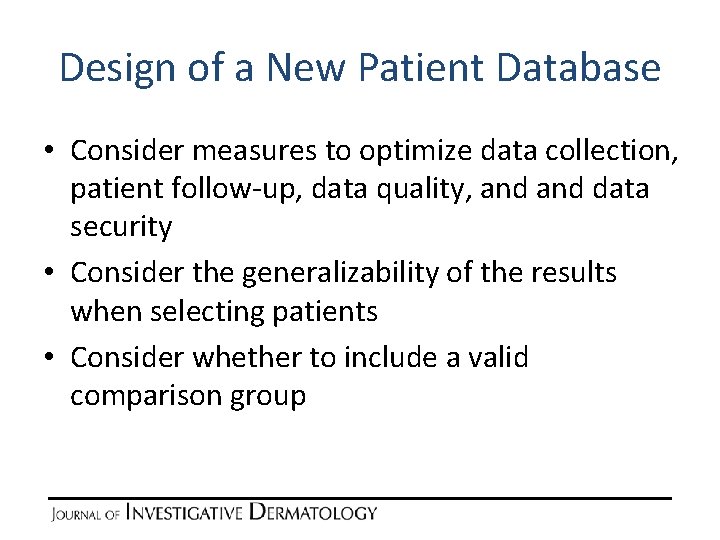 Design of a New Patient Database

• Consider measures to optimize data collection, patient follow-up, data quality, and and data security

• Consider the generalizability of the results when selecting patients

• Consider whether to include a valid comparison group

JOURNAL OF INVESTIGATIVE DERMATOLOGY